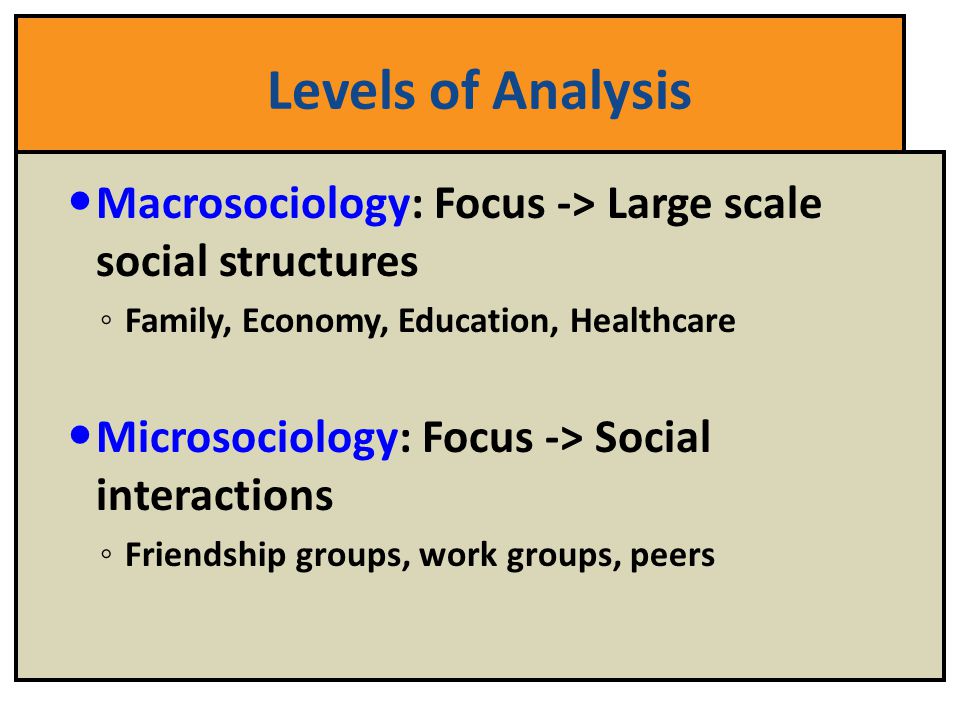 Levels of Analysis

• Macrosociology: Focus -> Large scale social structures
◦ Family, Economy, Education, Healthcare

• Microsociology: Focus -> Social interactions
◦ Friendship groups, work groups, peers